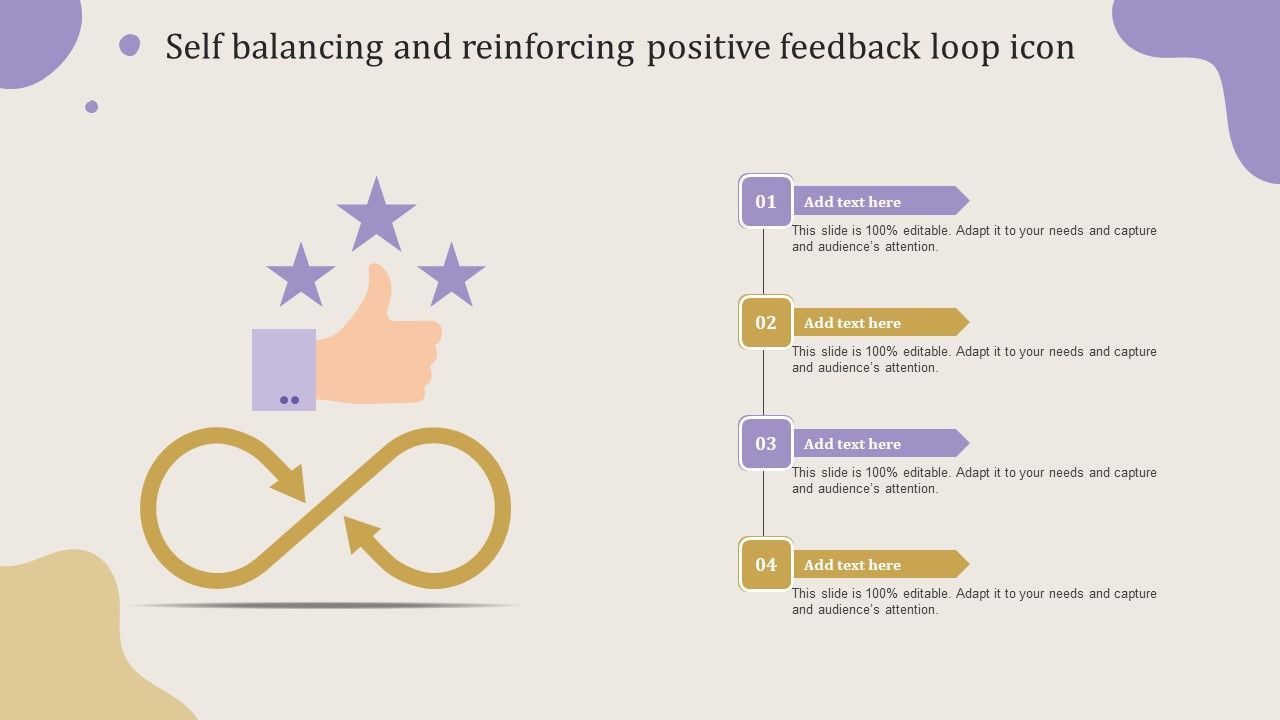 Self balancing and reinforcing positive feedback loop icon

01
Add text here
This slide is 100% editable. Adapt it to your needs and capture and audience's attention.

02
Add text here
This slide is 100% editable. Adapt it to your needs and capture and audience's attention.

03
Add text here
This slide is 100% editable. Adapt it to your needs and capture and audience's attention.

04
Add text here
This slide is 100% editable. Adapt it to your needs and capture and audience's attention.